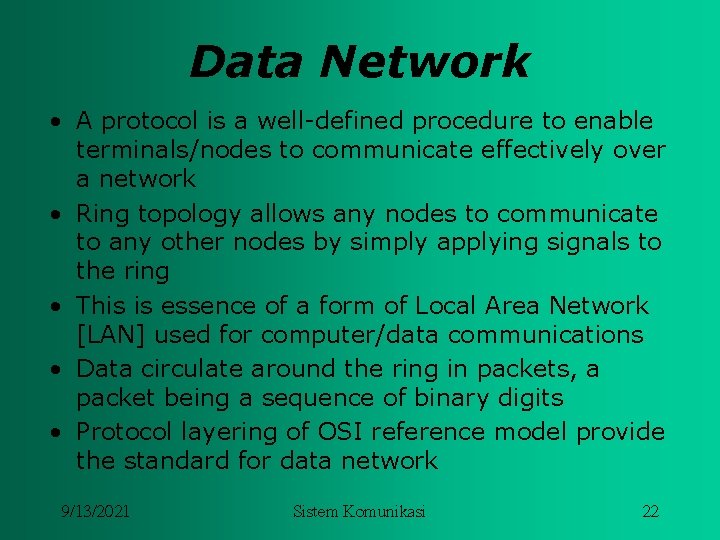 Data Network

• A protocol is a well-defined procedure to enable terminals/nodes to communicate effectively over a network
• Ring topology allows any nodes to communicate to any other nodes by simply applying signals to the ring
• This is essence of a form of Local Area Network [LAN] used for computer/data communications
• Data circulate around the ring in packets, a packet being a sequence of binary digits
• Protocol layering of OSI reference model provide the standard for data network

9/13/2021 Sistem Komunikasi 22